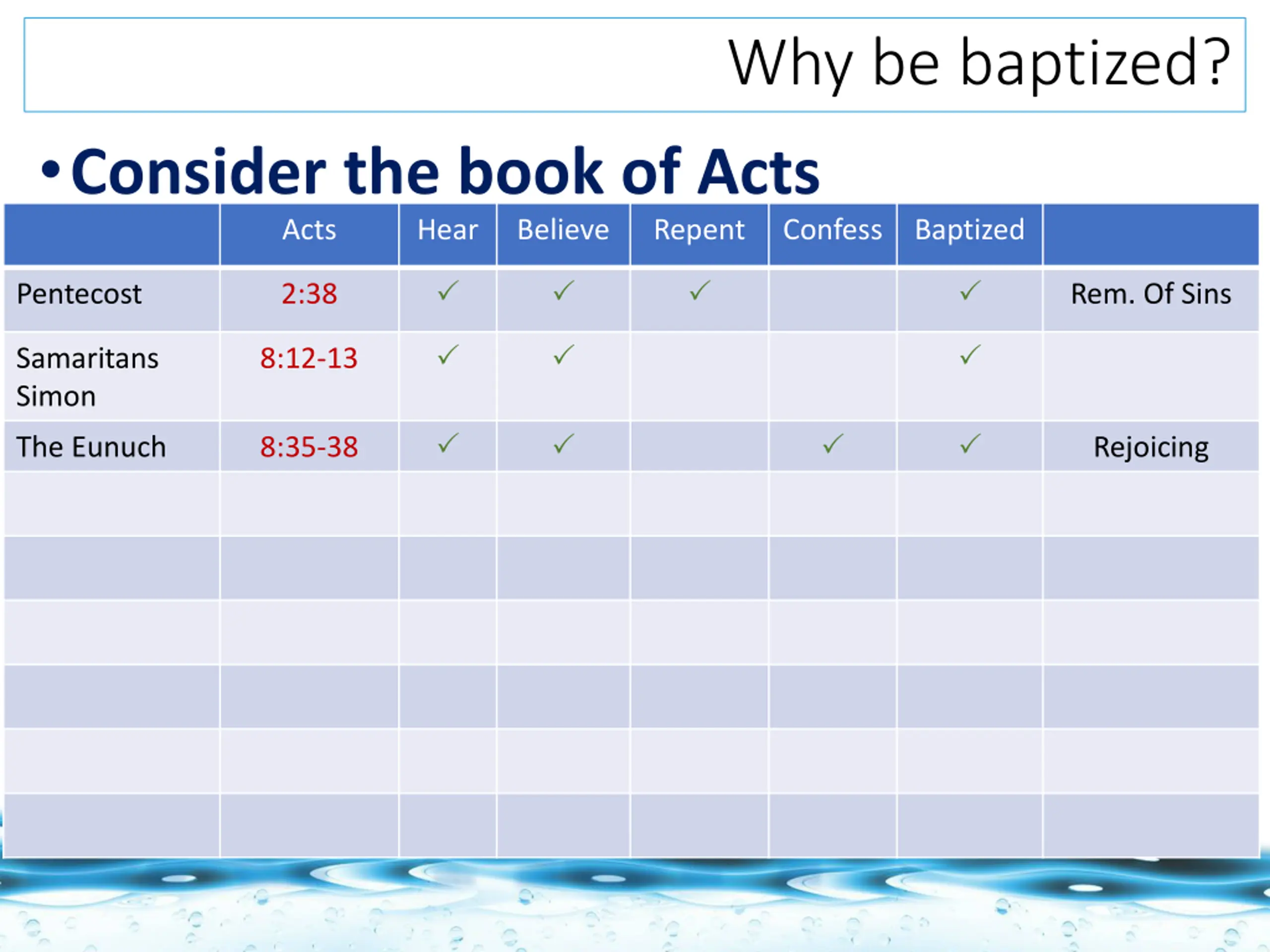 Why be baptized?

• Consider the book of Acts

| | Acts | Hear | Believe | Repent | Confess | Baptized | |
|---|---|---|---|---|---|---|---|
| Pentecost | 2:38 | ✓ | ✓ | ✓ | | ✓ | Rem. Of Sins |
| Samaritans Simon | 8:12-13 | ✓ | ✓ | | | ✓ | |
| The Eunuch | 8:35-38 | ✓ | ✓ | | ✓ | ✓ | Rejoicing |
| | | | | | | | |
| | | | | | | | |
| | | | | | | | |
| | | | | | | | |
| | | | | | | | |
| | | | | | | | |